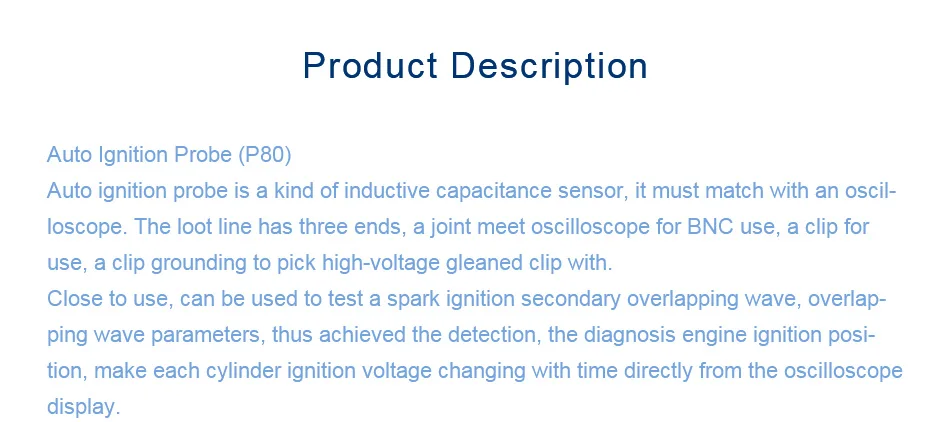 Product Description

Auto Ignition Probe (P80)
Auto ignition probe is a kind of inductive capacitance sensor, it must match with an oscilloscope. The loot line has three ends, a joint meet oscilloscope for BNC use, a clip for use, a clip grounding to pick high-voltage gleaned clip with.
Close to use, can be used to test a spark ignition secondary overlapping wave, overlapping wave parameters, thus achieved the detection, the diagnosis engine ignition position, make each cylinder ignition voltage changing with time directly from the oscilloscope display.